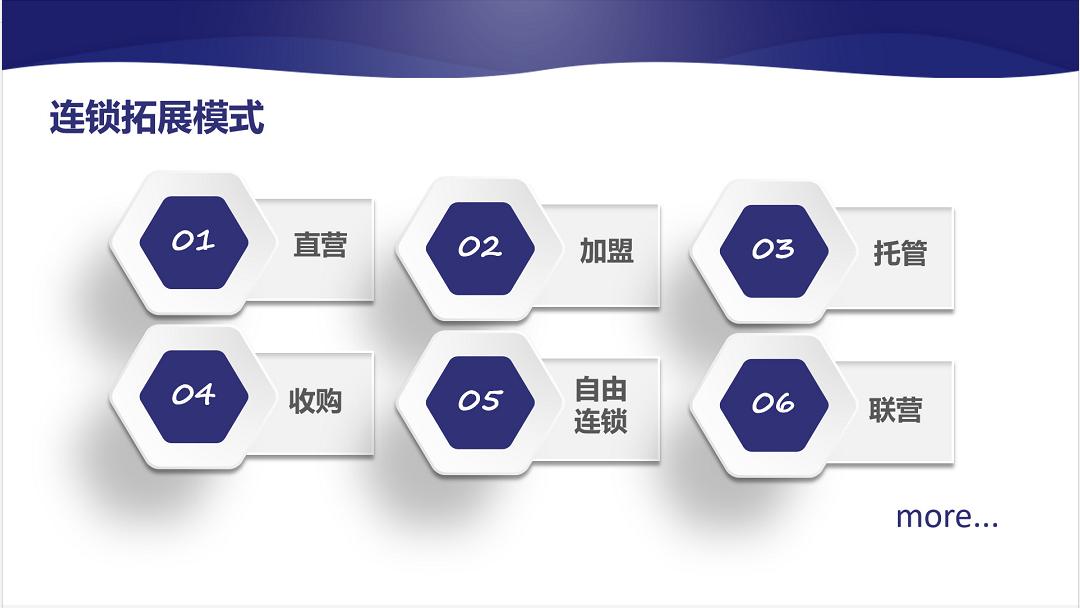 连锁拓展模式

01 直营

02 加盟

03 托管

04 收购

05 自由连锁

06 联营

more...